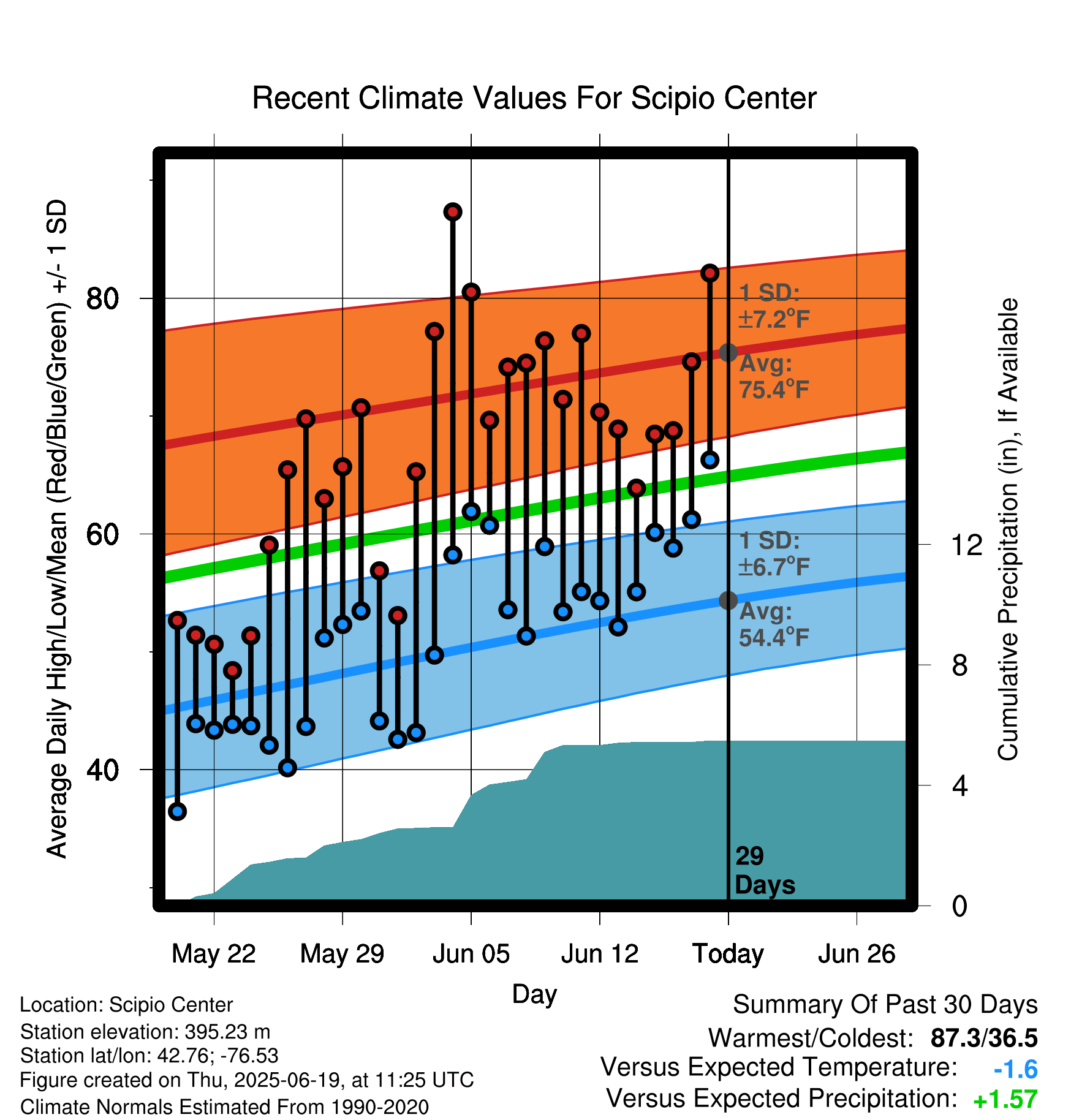 Recent Climate Values For Scipio Center

Average Daily High/Low/Mean (Red/Blue/Green) +/- 1 SD

80
60
40

1 SD: ±7.2°F
Avg: 75.4°F
1 SD: ±6.7°F
Avg: 54.4°F

29 Days

Cumulative Precipitation (in), If Available

12
8
4
0

May 22
May 29
Jun 05
Jun 12
Today
Jun 26

Day

Location: Scipio Center
Station elevation: 395.23 m
Station lat/lon: 42.76; -76.53
Figure created on Thu, 2025-06-19, at 11:25 UTC
Climate Normals Estimated From 1990-2020

Summary Of Past 30 Days
Warmest/Coldest: 87.3/36.5
Versus Expected Temperature: -1.6
Versus Expected Precipitation: +1.57